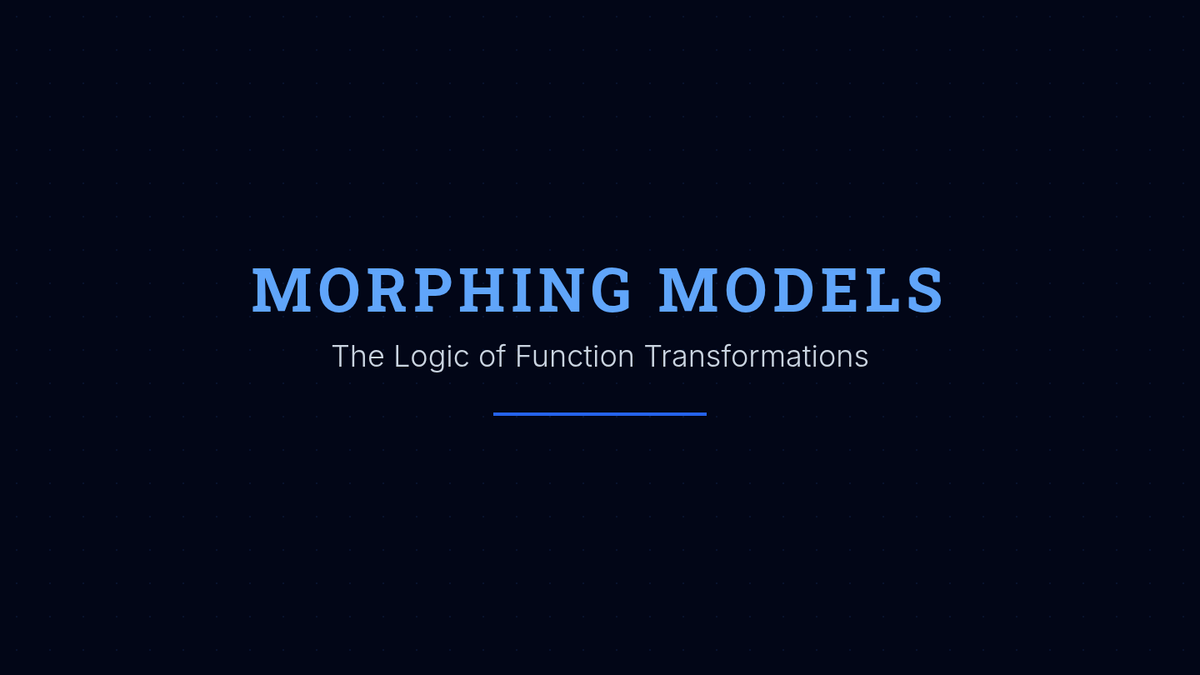 MORPHING MODELS

The Logic of Function Transformations